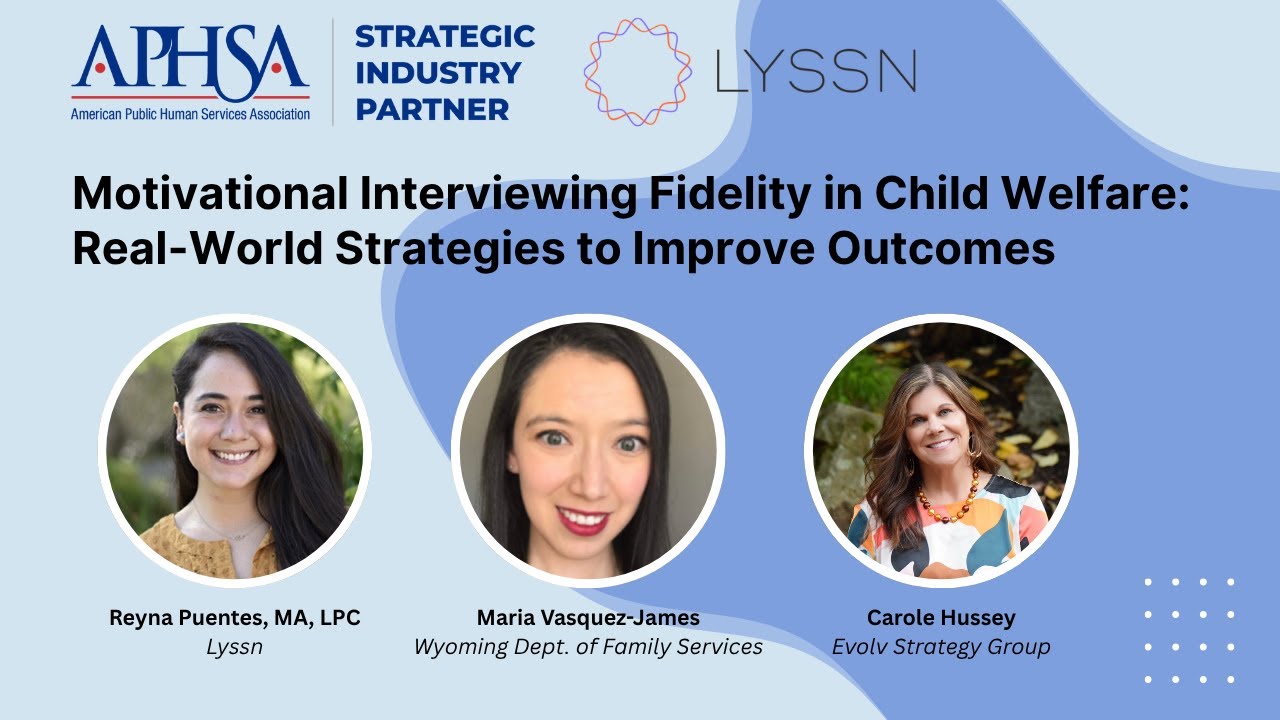 APHSA
American Public Human Services Association

STRATEGIC INDUSTRY PARTNER

LYSSN

Motivational Interviewing Fidelity in Child Welfare: Real-World Strategies to Improve Outcomes

Reyna Puentes, MA, LPC
Lyssn

Maria Vasquez-James
Wyoming Dept. of Family Services

Carole Hussey
Evolv Strategy Group